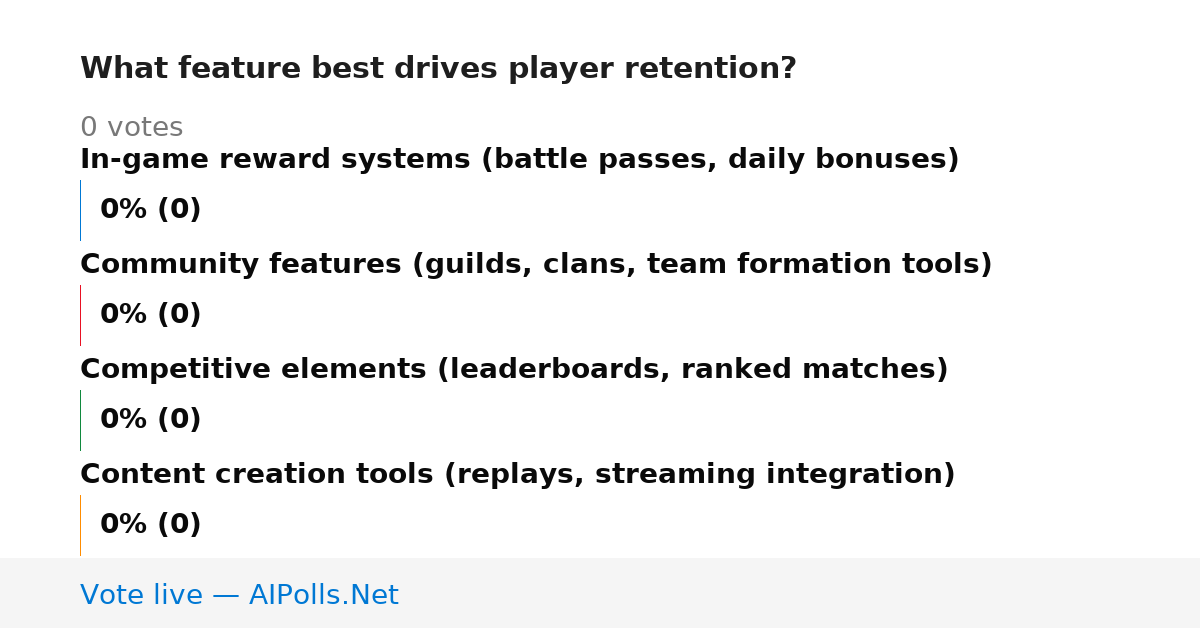 What feature best drives player retention?

0 votes

In-game reward systems (battle passes, daily bonuses)

0% (0)

Community features (guilds, clans, team formation tools)

0% (0)

Competitive elements (leaderboards, ranked matches)

0% (0)

Content creation tools (replays, streaming integration)

0% (0)

Vote live — AIPolls.Net